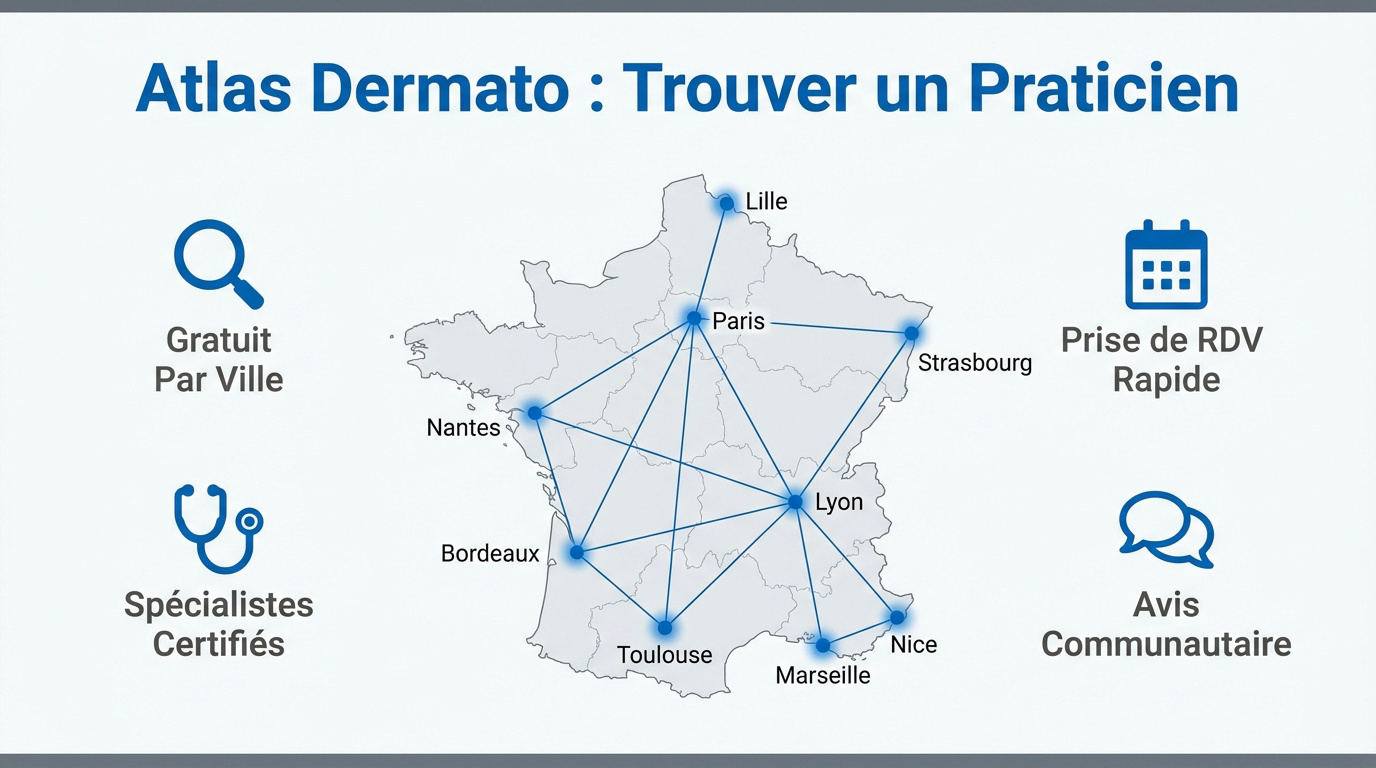 Atlas Dermato : Trouver un Praticien

Gratuit Par Ville

Spécialistes Certifiés

Lille
Paris
Strasbourg
Nantes
Lyon
Bordeaux
Toulouse
Marseille
Nice

Prise de RDV Rapide

Avis Communautaire